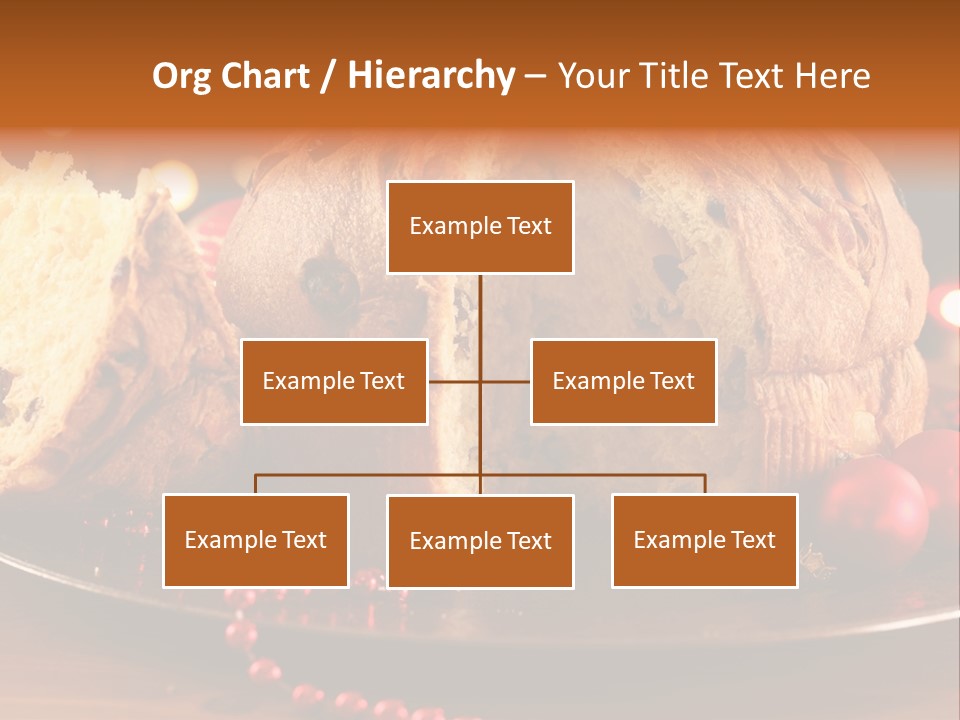 Org Chart / Hierarchy – Your Title Text Here

Example Text

Example Text

Example Text

Example Text

Example Text

Example Text